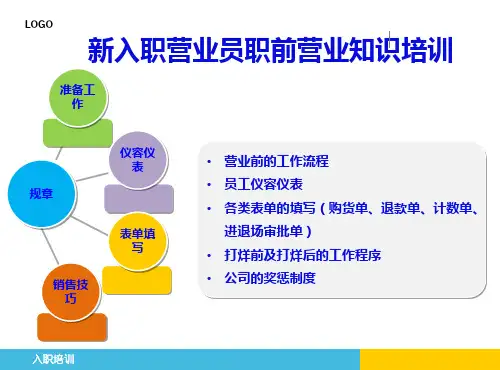 LOGO

新入职营业员职前营业知识培训

准备工作

仪容仪表

规章

表单填写

销售技巧

• 营业前的工作流程
• 员工仪容仪表
• 各类表单的填写（购货单、退款单、计数单、进退场审批单）
• 打烊前及打烊后的工作程序
• 公司的奖惩制度

入职培训